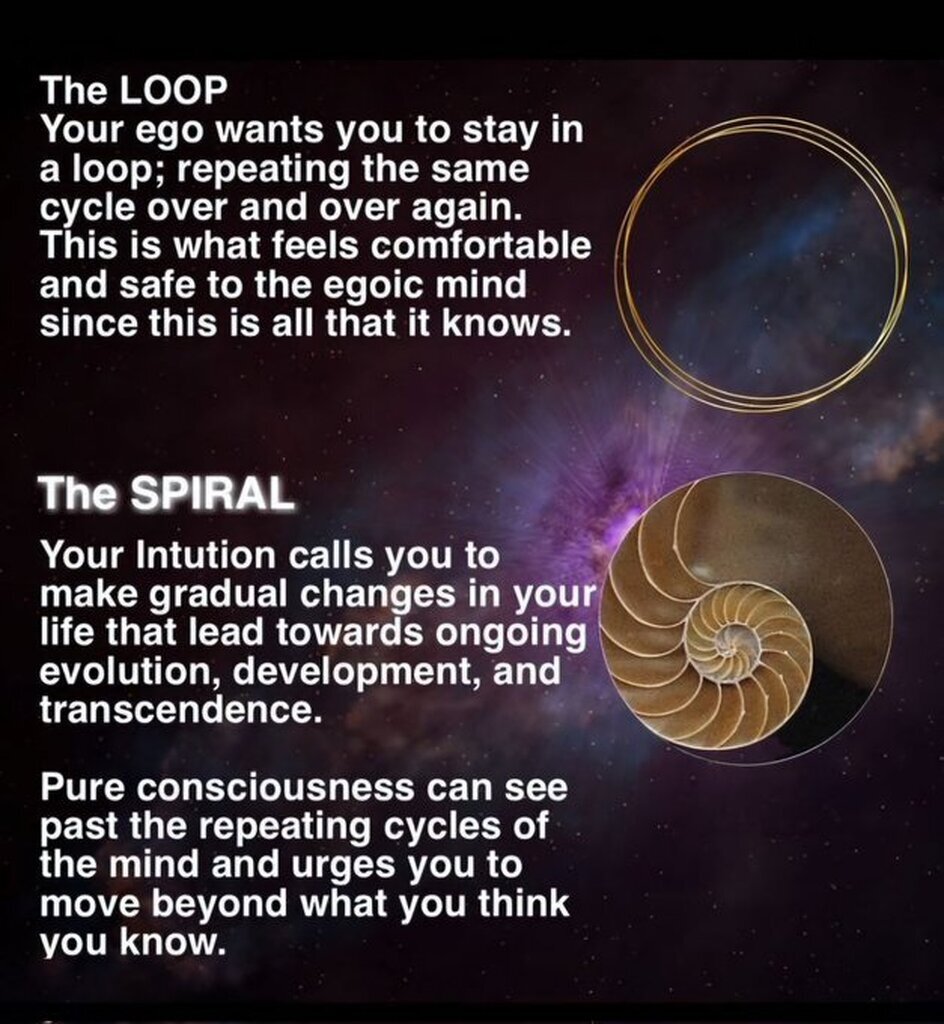 The LOOP
Your ego wants you to stay in a loop; repeating the same cycle over and over again. This is what feels comfortable and safe to the egoic mind since this is all that it knows.

The SPIRAL

Your Intution calls you to make gradual changes in your life that lead towards ongoing evolution, development, and transcendence.

Pure consciousness can see past the repeating cycles of the mind and urges you to move beyond what you think you know.